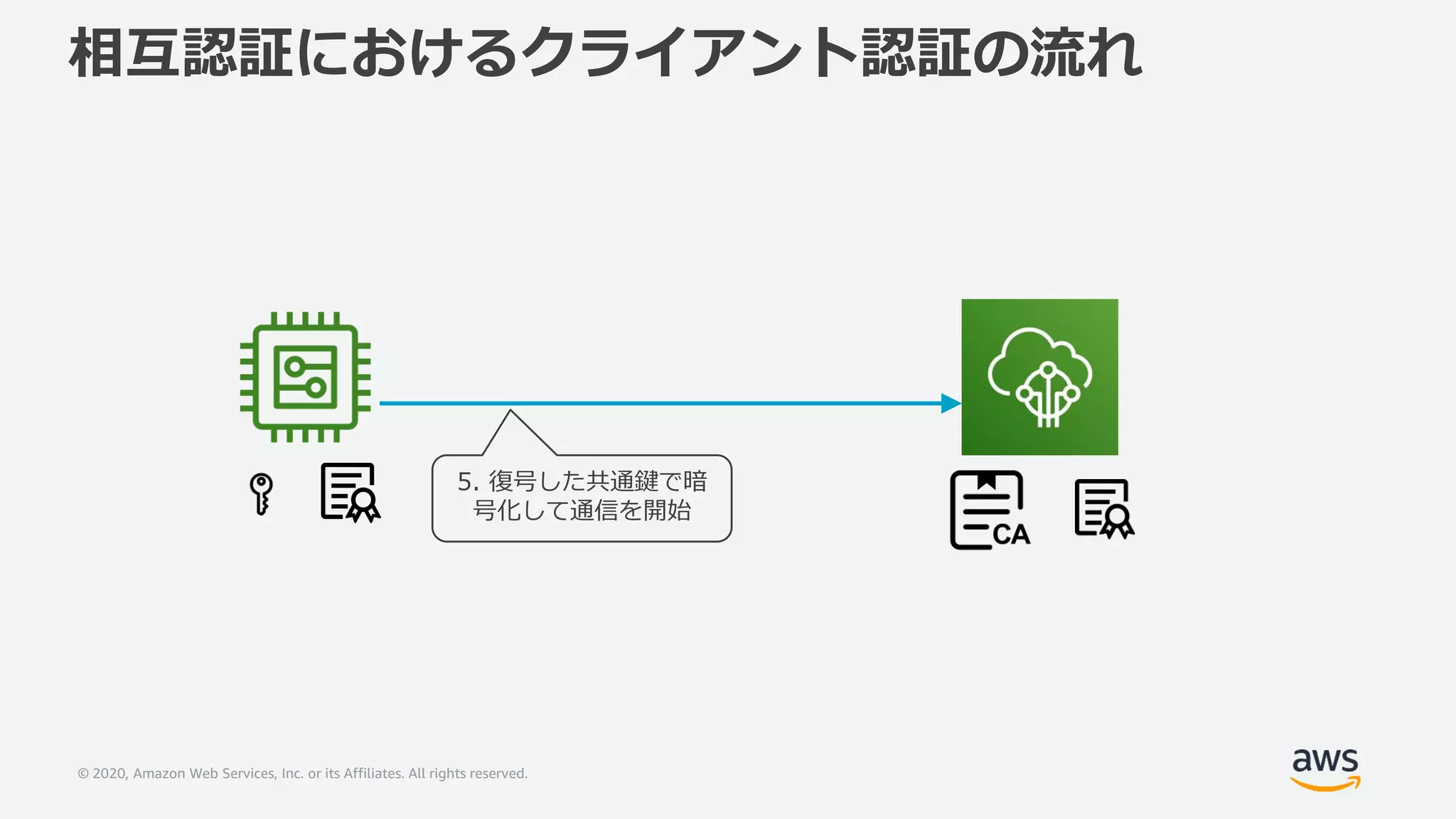 相互認証におけるクライアント認証の流れ

5. 復号した共通鍵で暗号化して通信を開始

CA

© 2020, Amazon Web Services, Inc. or its Affiliates. All rights reserved.

aws